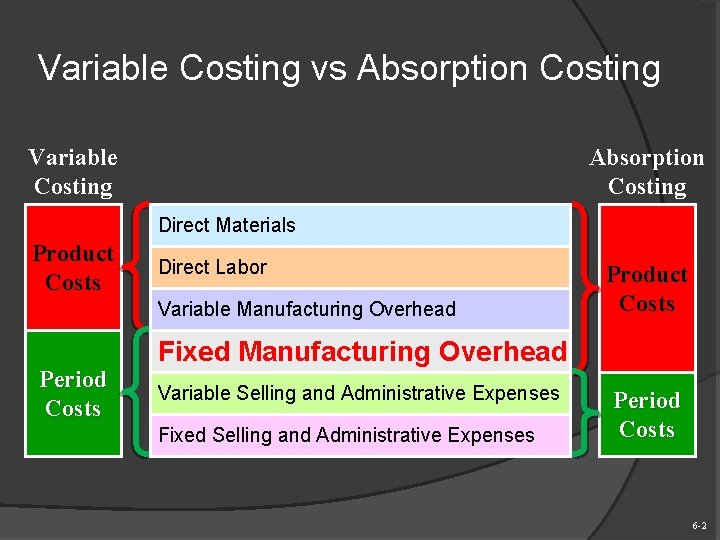 Variable Costing vs Absorption Costing

Variable Costing

Product Costs

Period Costs

Direct Materials

Direct Labor

Variable Manufacturing Overhead

Fixed Manufacturing Overhead

Variable Selling and Administrative Expenses

Fixed Selling and Administrative Expenses

Absorption Costing

Product Costs

Period Costs

6-2